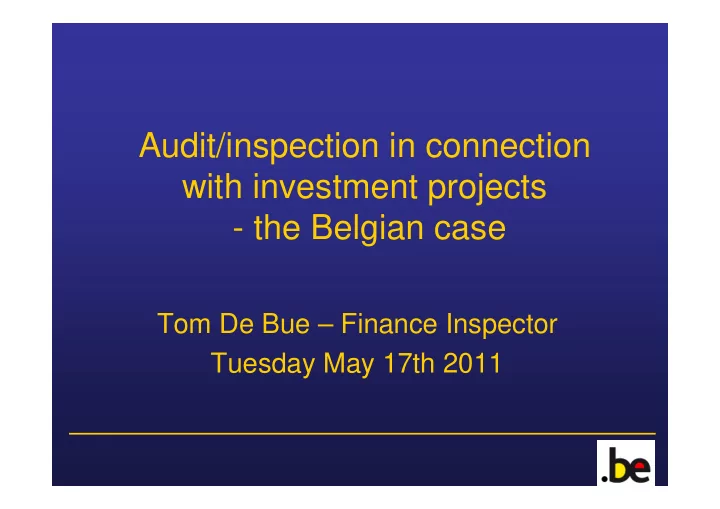 Audit/inspection in connection with investment projects - the Belgian case

Tom De Bue – Finance Inspector
Tuesday May 17th 2011

.be